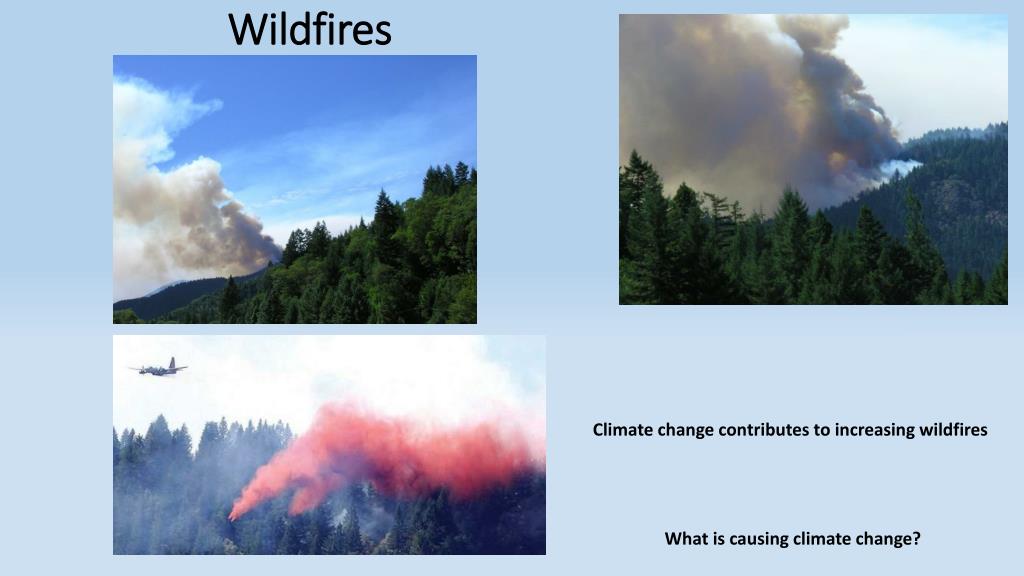 Wildfires

Climate change contributes to increasing wildfires

What is causing climate change?